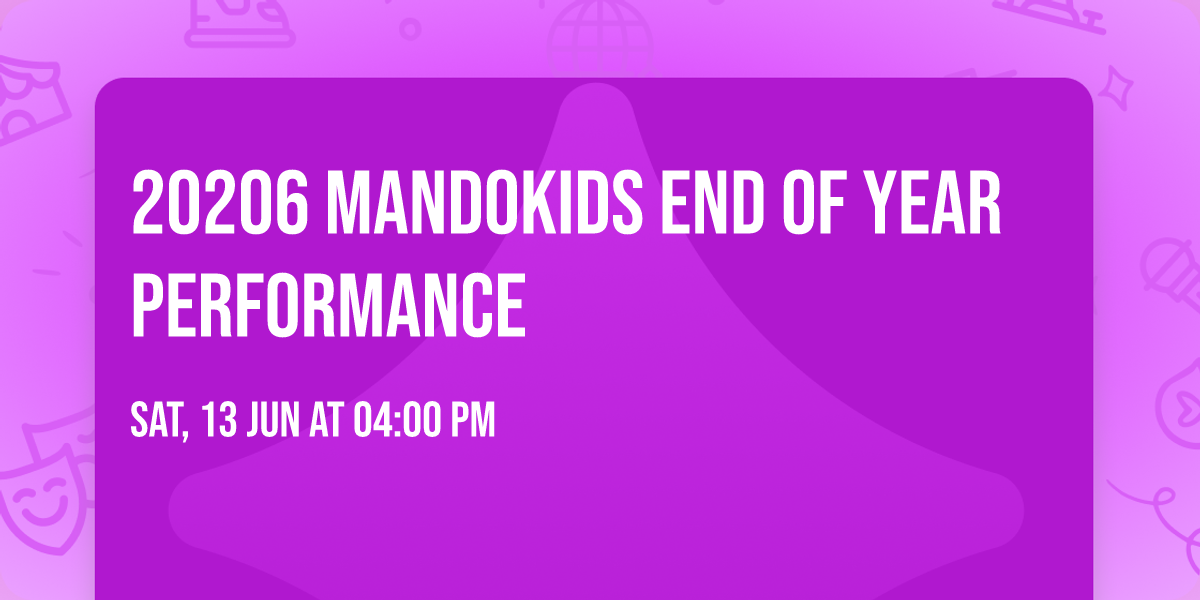 20206 MANDOKIDS END OF YEAR PERFORMANCE

SAT, 13 JUN AT 04:00 PM